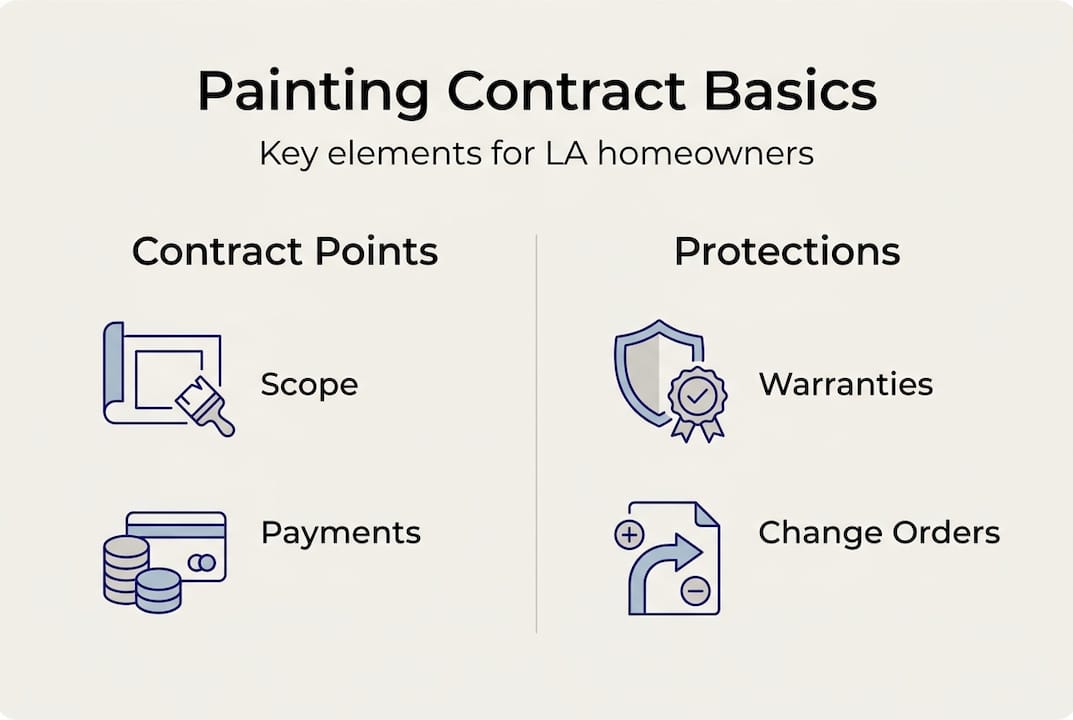 Painting Contract Basics

Key elements for LA homeowners

Contract Points

Scope

Payments

Protections

Warranties

Change Orders